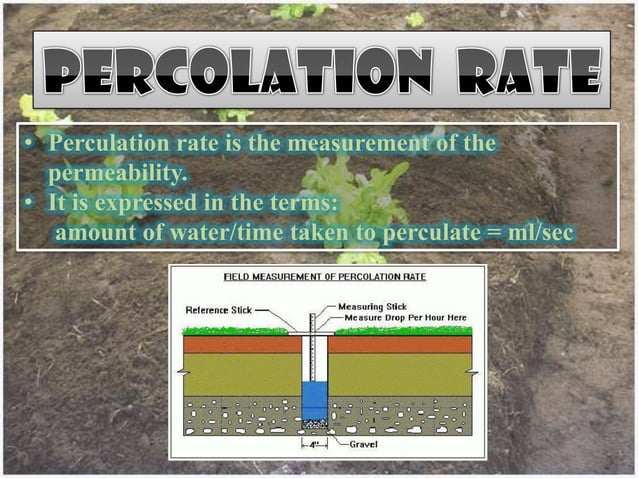 PERCOLATION RATE

• Perculation rate is the measurement of the permeability.
• It is expressed in the terms:
amount of water/time taken to perculate = ml/sec

FIELD MEASUREMENT OF PERCOLATION RATE

Reference Stick
Measuring Stick
Measure Drop Per Hour Here
4"
Gravel